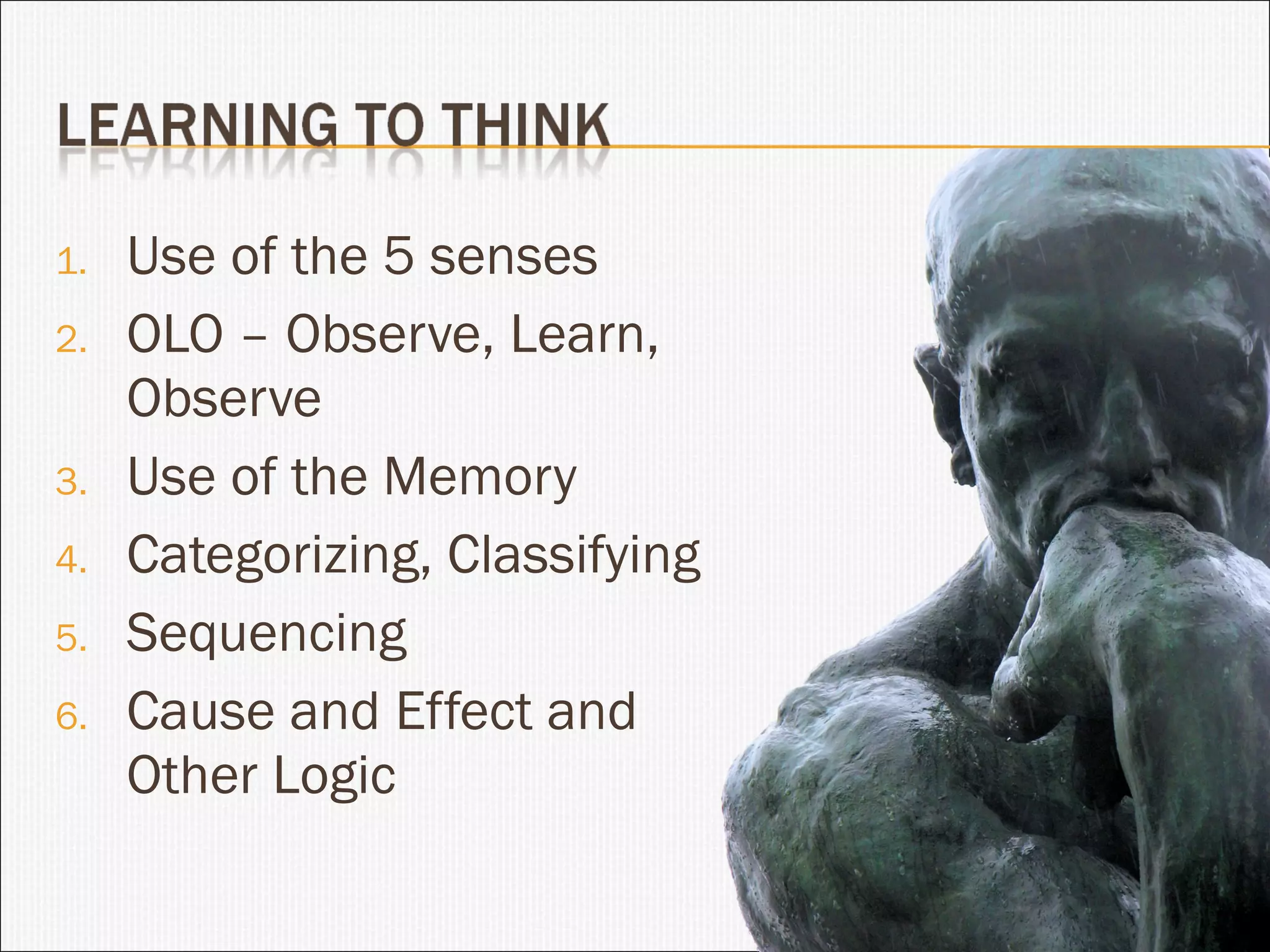 LEARNING TO THINK

1. Use of the 5 senses
2. OLO – Observe, Learn, Observe
3. Use of the Memory
4. Categorizing, Classifying
5. Sequencing
6. Cause and Effect and Other Logic